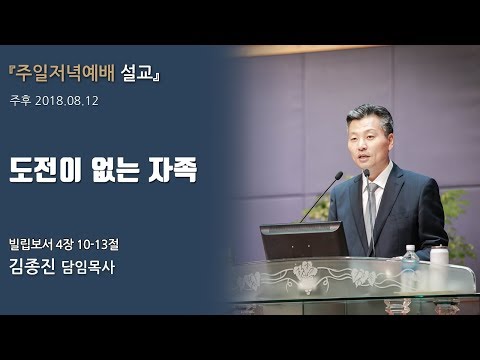 『주일저녁예배 설교』

주후 2018.08.12

도전이 없는 자족

빌립보서 4장 10-13절

김종진 담임목사